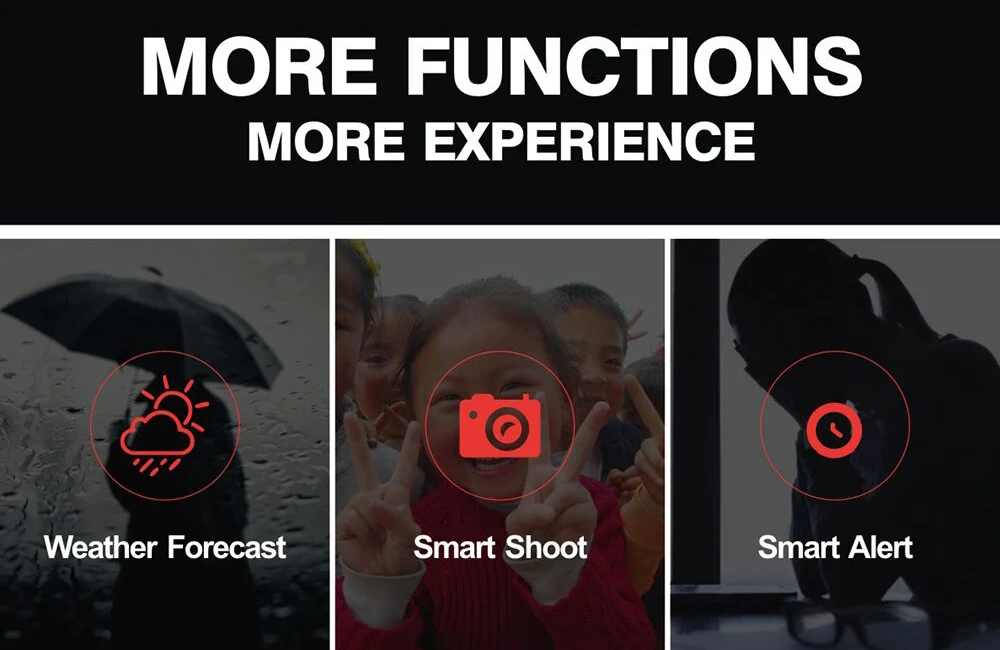 MORE FUNCTIONS
MORE EXPERIENCE

Weather Forecast

Smart Shoot

Smart Alert